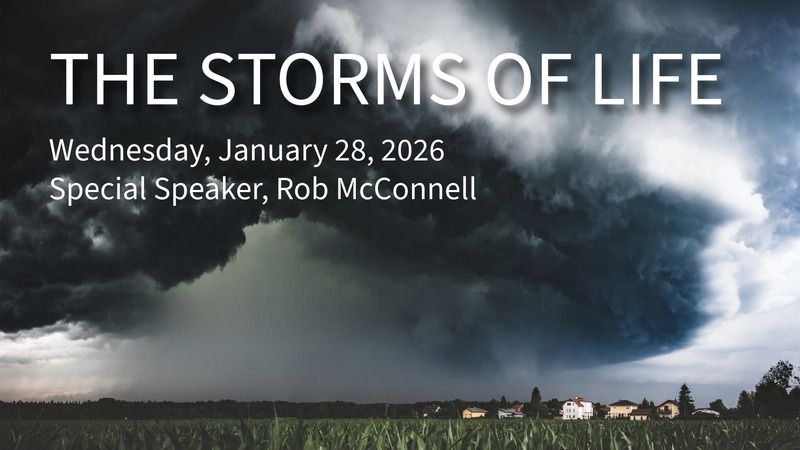 THE STORMS OF LIFE

Wednesday, January 28, 2026
Special Speaker, Rob McConnell